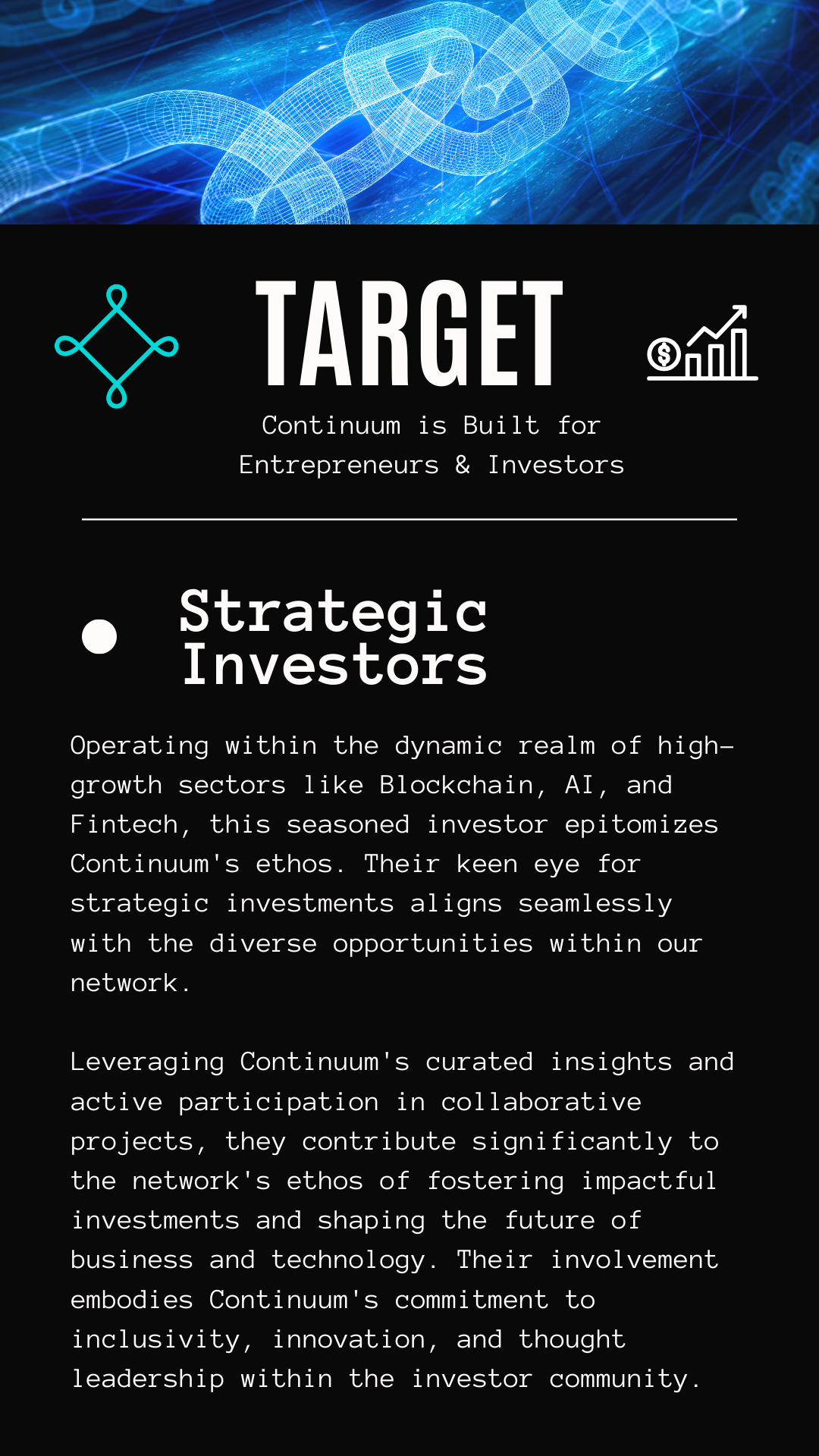 TARGET

Continuum is Built for Entrepreneurs & Investors

Strategic Investors

Operating within the dynamic realm of high-growth sectors like Blockchain, AI, and Fintech, this seasoned investor epitomizes Continuum's ethos. Their keen eye for strategic investments aligns seamlessly with the diverse opportunities within our network.

Leveraging Continuum's curated insights and active participation in collaborative projects, they contribute significantly to the network's ethos of fostering impactful investments and shaping the future of business and technology. Their involvement embodies Continuum's commitment to inclusivity, innovation, and thought leadership within the investor community.